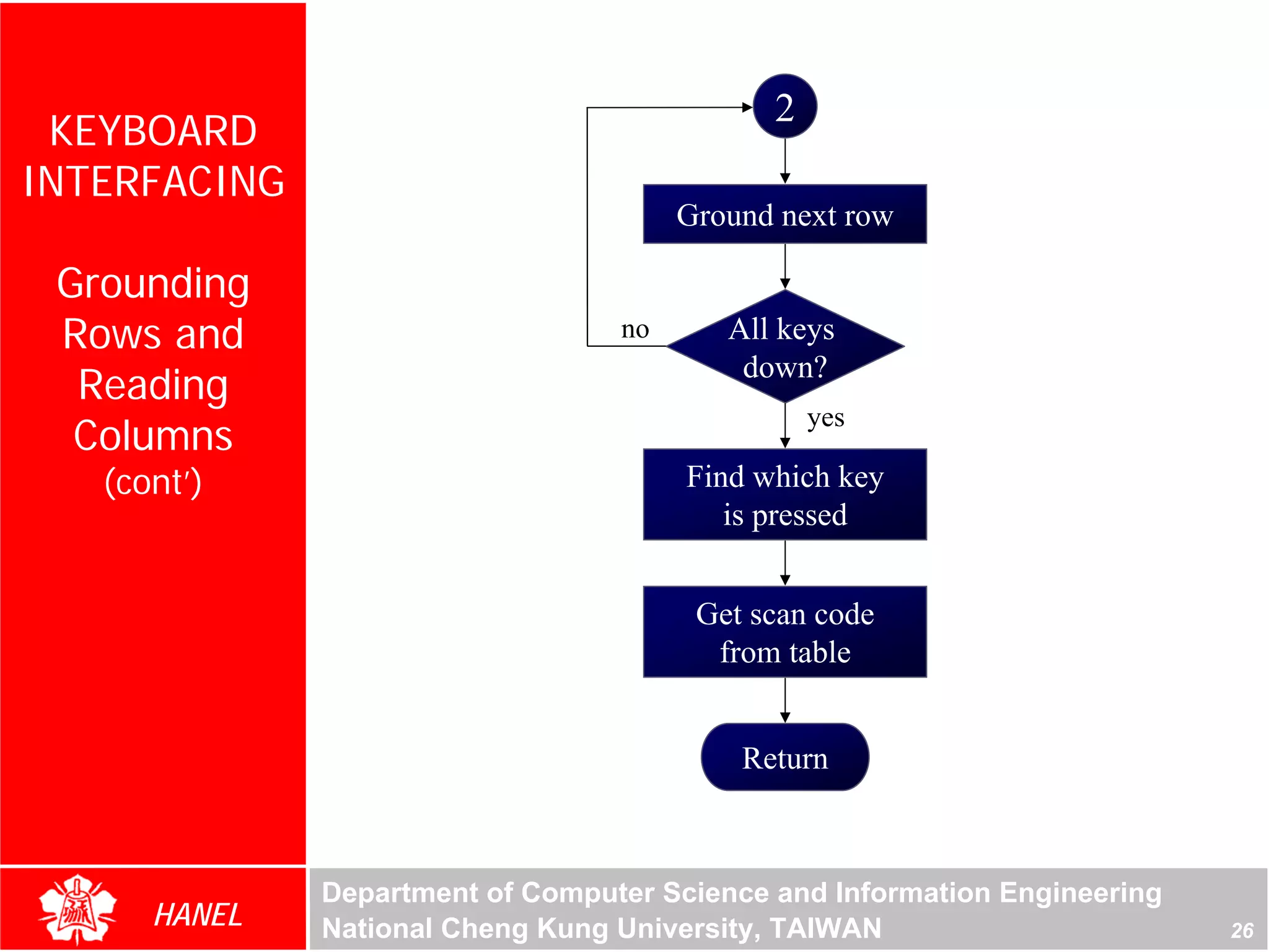 KEYBOARD INTERFACING

Grounding Rows and Reading Columns (cont')

2

Ground next row

All keys down?

no

yes

Find which key is pressed

Get scan code from table

Return

HANEL

Department of Computer Science and Information Engineering
National Cheng Kung University, TAIWAN

26